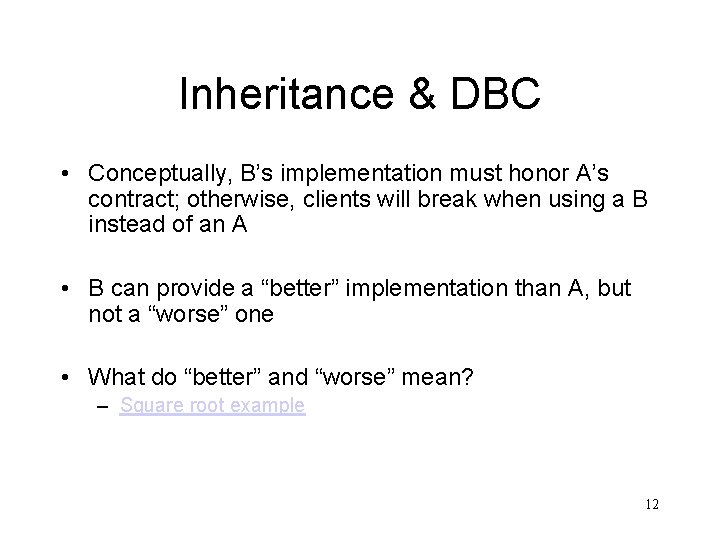 Inheritance & DBC

• Conceptually, B’s implementation must honor A’s contract; otherwise, clients will break when using a B instead of an A

• B can provide a “better” implementation than A, but not a “worse” one

• What do “better” and “worse” mean?
– Square root example

12